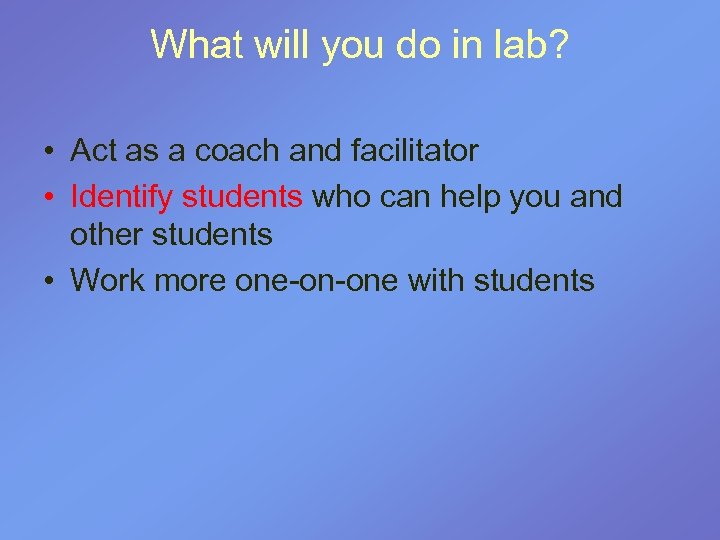 What will you do in lab?

• Act as a coach and facilitator
• Identify students who can help you and other students
• Work more one-on-one with students